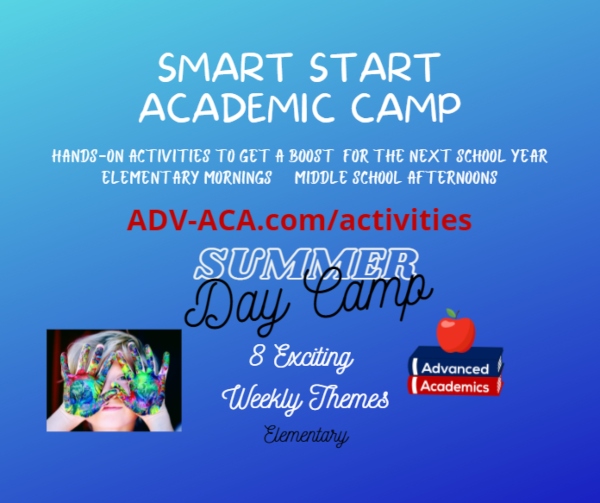 SMART START ACADEMIC CAMP

HANDS-ON ACTIVITIES TO GET A BOOST FOR THE NEXT SCHOOL YEAR
ELEMENTARY MORNINGS MIDDLE SCHOOL AFTERNOONS

ADV-ACA.com/activities

SUMMER
Day Camp

8 Exciting
Weekly Themes
Elementary

Advanced
Academics